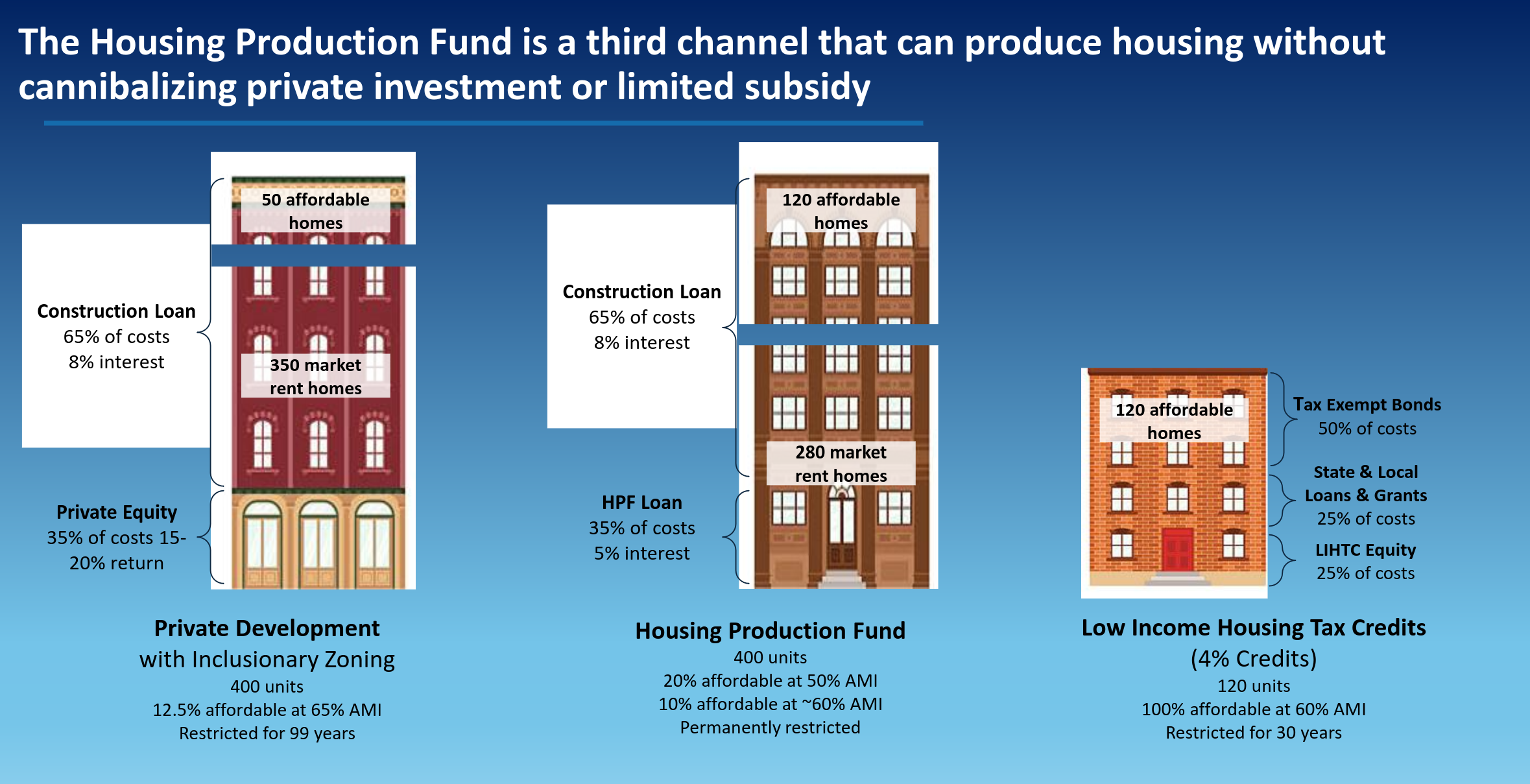 The Housing Production Fund is a third channel that can produce housing without cannibalizing private investment or limited subsidy

Construction Loan
65% of costs
8% interest

50 affordable homes

350 market rent homes

Private Equity
35% of costs 15-20% return

Private Development
with Inclusionary Zoning
400 units
12.5% affordable at 65% AMI
Restricted for 99 years

Construction Loan
65% of costs
8% interest

120 affordable homes

280 market rent homes

HPF Loan
35% of costs
5% interest

Housing Production Fund
400 units
20% affordable at 50% AMI
10% affordable at ~60% AMI
Permanently restricted

120 affordable homes

Tax Exempt Bonds
50% of costs

State & Local Loans & Grants
25% of costs

LIHTC Equity
25% of costs

Low Income Housing Tax Credits
(4% Credits)
120 units
100% affordable at 60% AMI
Restricted for 30 years